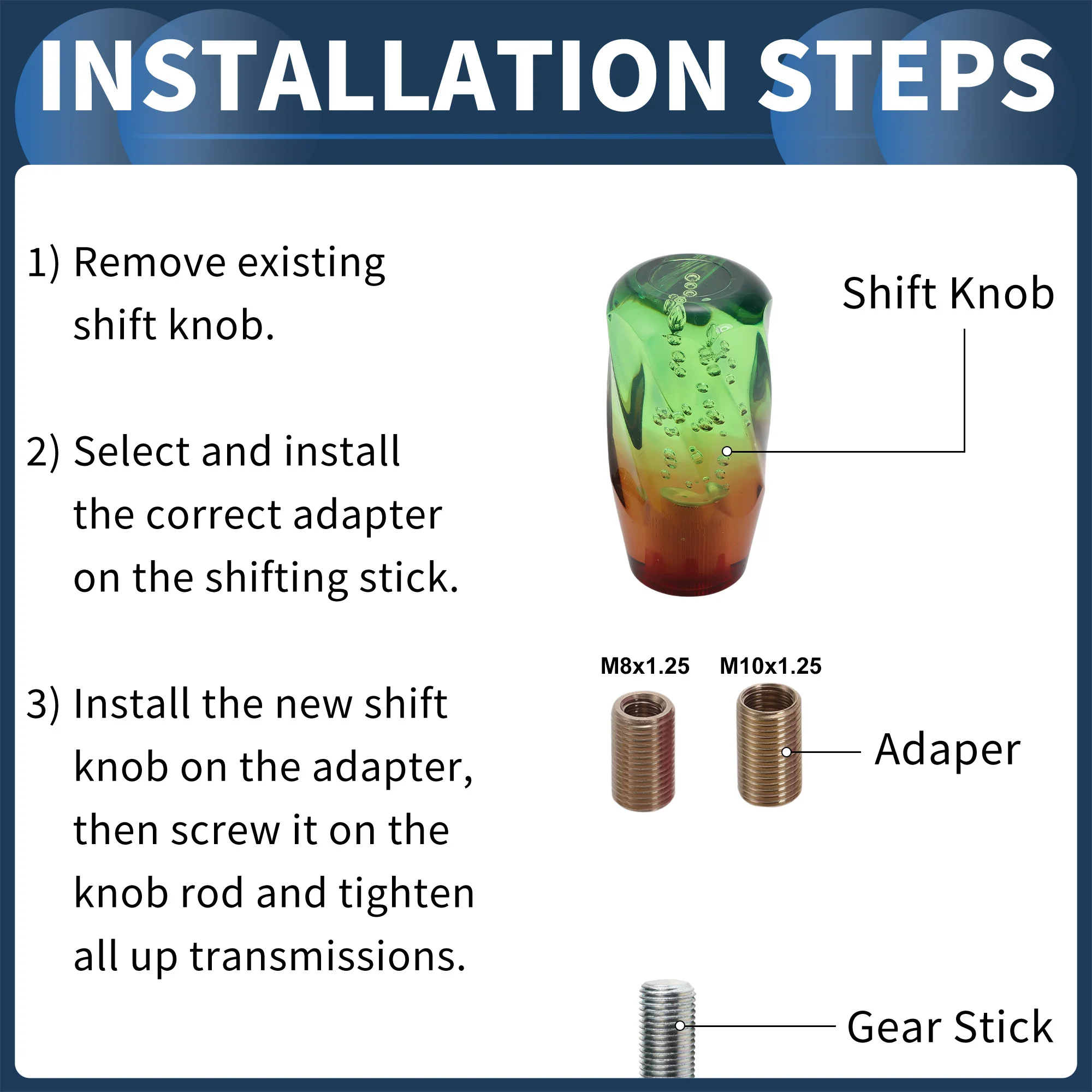 INSTALLATION STEPS

1) Remove existing shift knob.

2) Select and install the correct adapter on the shifting stick.

3) Install the new shift knob on the adapter, then screw it on the knob rod and tighten all up transmissions.

Shift Knob

M8x1.25

M10x1.25

Adaper

Gear Stick